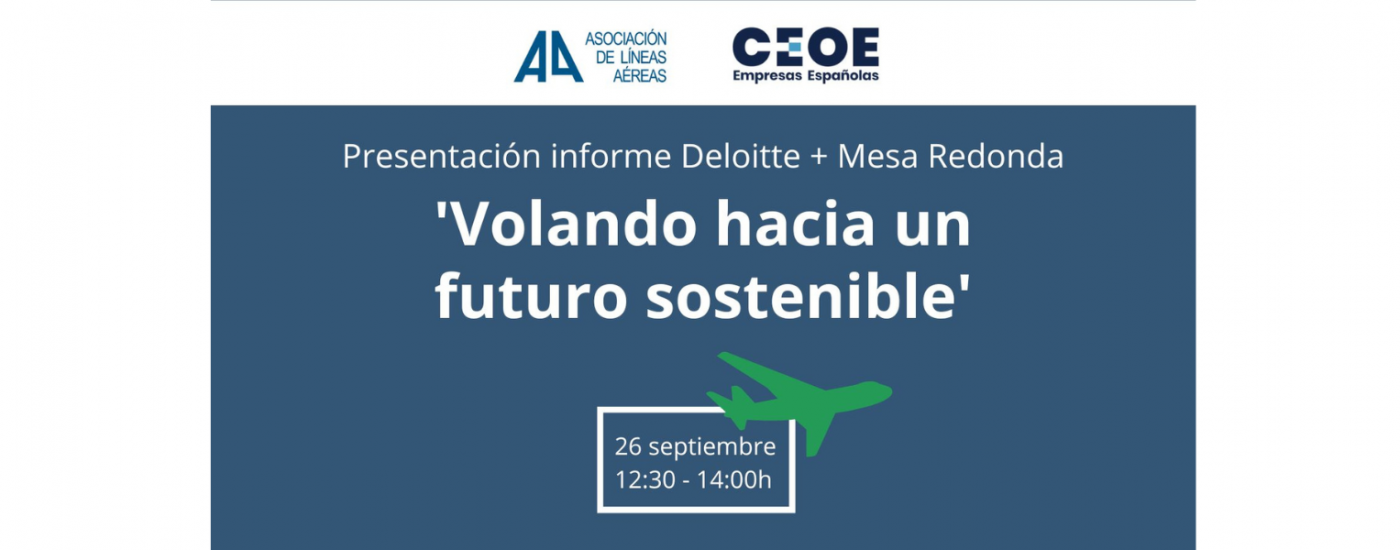 ALA ASOCIACIÓN DE LÍNEAS AÉREAS

CEOE Empresas Españolas

Presentación informe Deloitte + Mesa Redonda

'Volando hacia un futuro sostenible'

26 septiembre
12:30 - 14:00h